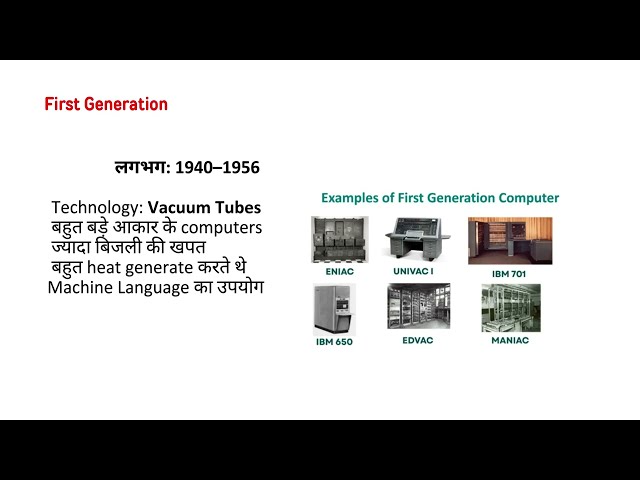 First Generation

लगभग: 1940–1956

Technology: Vacuum Tubes
बहुत बड़े आकार के computers
ज्यादा बिजली की खपत
बहुत heat generate करते थे
Machine Language का उपयोग

Examples of First Generation Computer

ENIAC

UNIVAC I

IBM 701

IBM 650

EDVAC

MANIAC